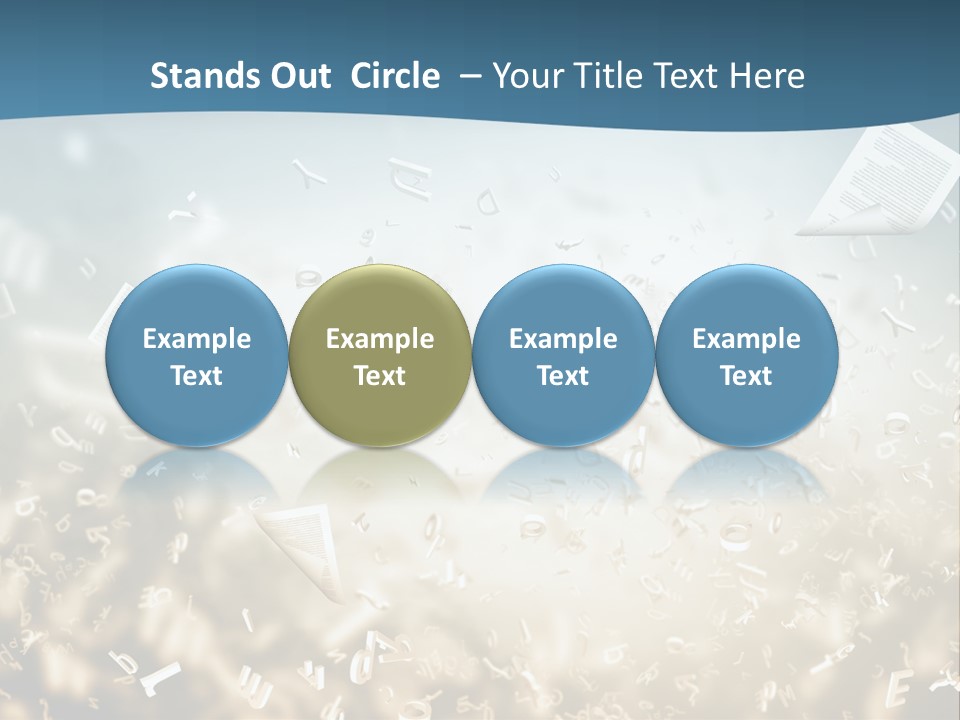 Stands Out Circle – Your Title Text Here

Example Text

Example Text

Example Text

Example Text